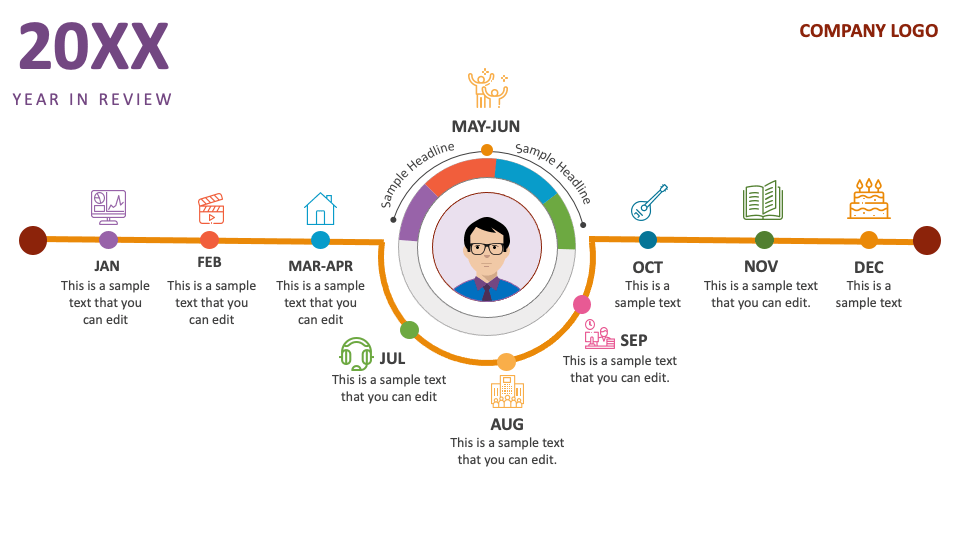 20XX

YEAR IN REVIEW

COMPANY LOGO

MAY-JUN

Sample Headline

Sample Headline

JAN
This is a sample text that you can edit

FEB
This is a sample text that you can edit

MAR-APR
This is a sample text that you can edit

JUL
This is a sample text that you can edit

AUG
This is a sample text that you can edit.

SEP
This is a sample text that you can edit.

OCT
This is a sample text

NOV
This is a sample text that you can edit.

DEC
This is a sample text